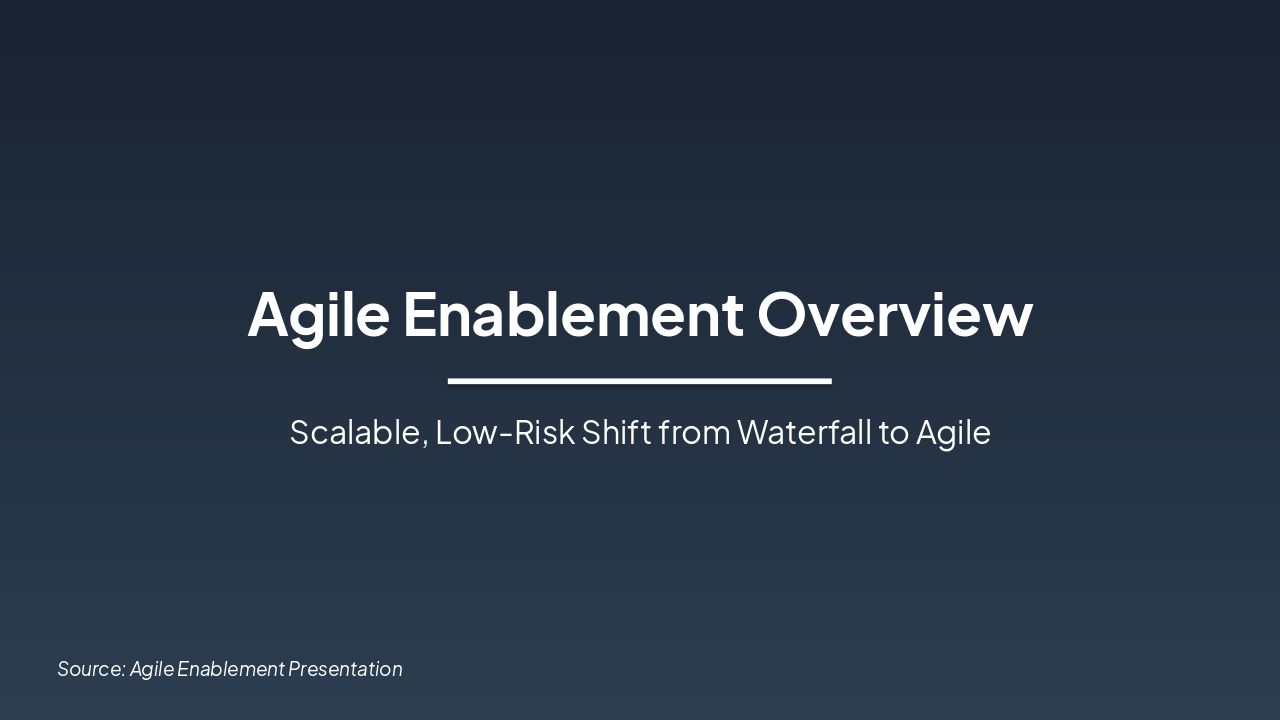 Agile Enablement Overview

Scalable, Low-Risk Shift from Waterfall to Agile

Source: Agile Enablement Presentation